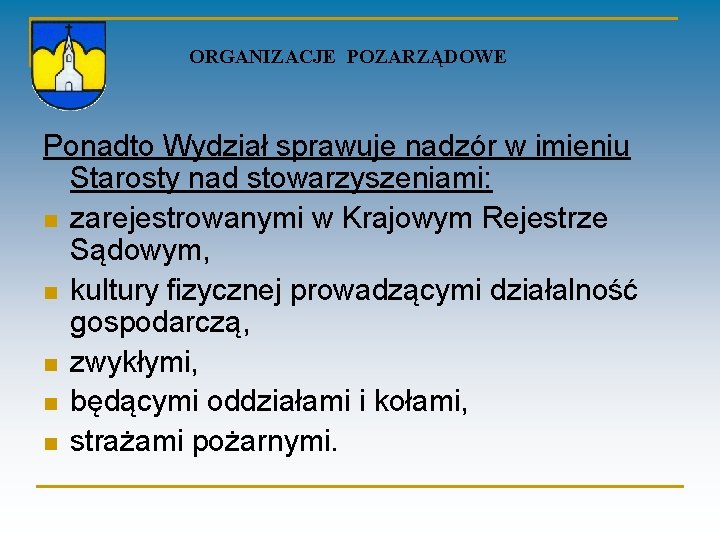 ORGANIZACJE POZARZĄDOWE

Ponadto Wydział sprawuje nadzór w imieniu Starosty nad stowarzyszeniami:

- zarejestrowanymi w Krajowym Rejestrze Sądowym,
- kultury fizycznej prowadzącymi działalność gospodarczą,
- zwykłymi,
- będącymi oddziałami i kołami,
- strażami pożarnymi.